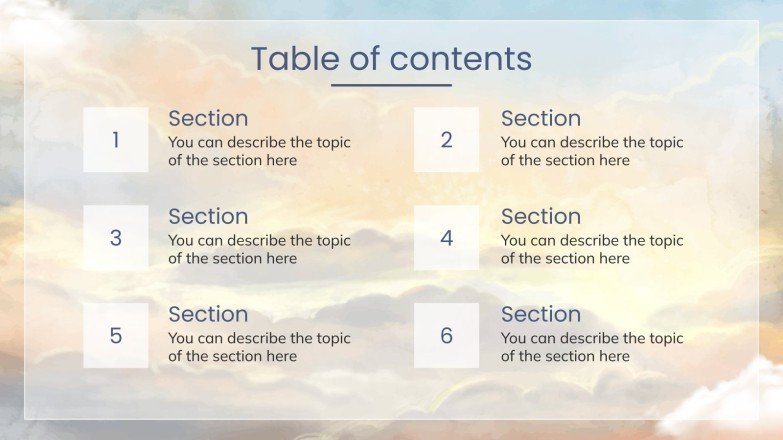 Table of contents

1

Section
You can describe the topic of the section here

2

Section
You can describe the topic of the section here

3

Section
You can describe the topic of the section here

4

Section
You can describe the topic of the section here

5

Section
You can describe the topic of the section here

6

Section
You can describe the topic of the section here